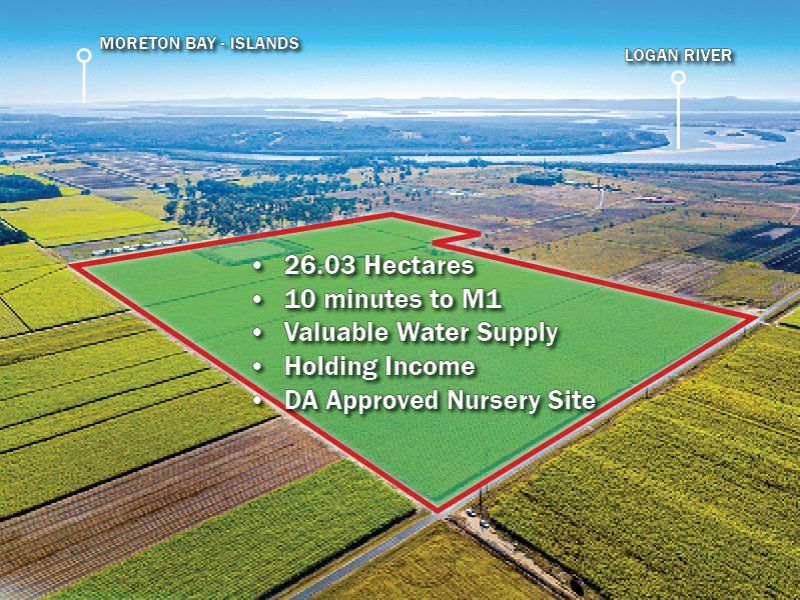 MORETON BAY - ISLANDS

LOGAN RIVER

• 26.03 Hectares
• 10 minutes to M1
• Valuable Water Supply
• Holding Income
• DA Approved Nursery Site